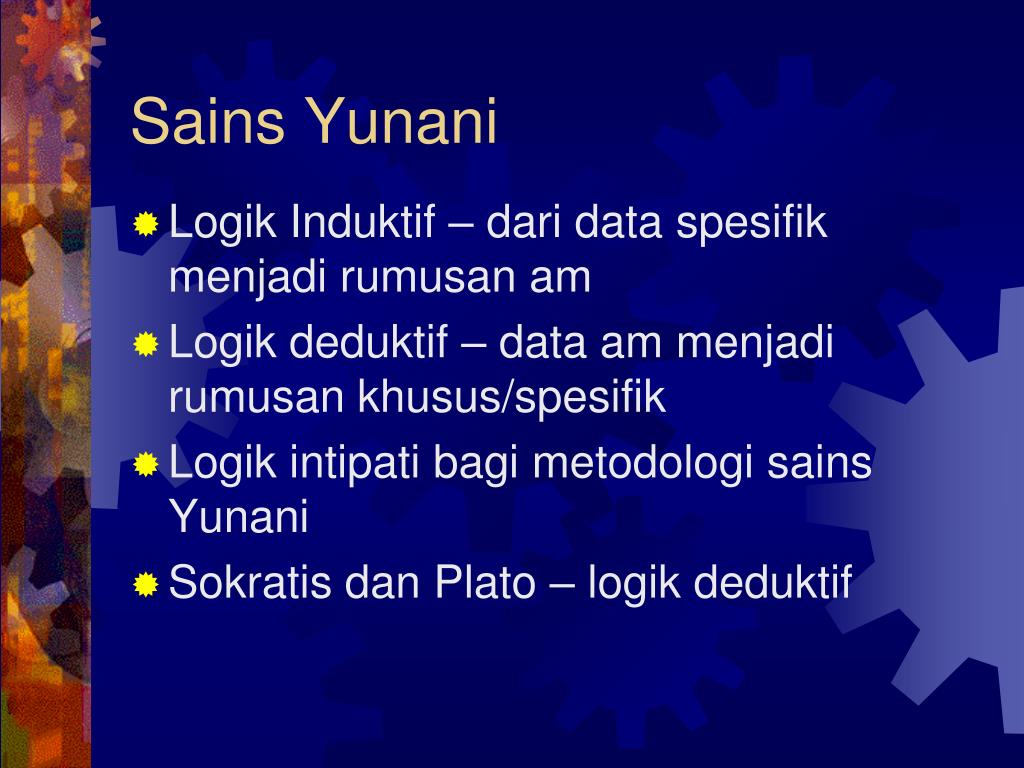 Sains Yunani

Logik Induktif – dari data spesifik menjadi rumusan am

Logik deduktif – data am menjadi rumusan khusus/spesifik

Logik intipati bagi metodologi sains Yunani

Sokratis dan Plato – logik deduktif